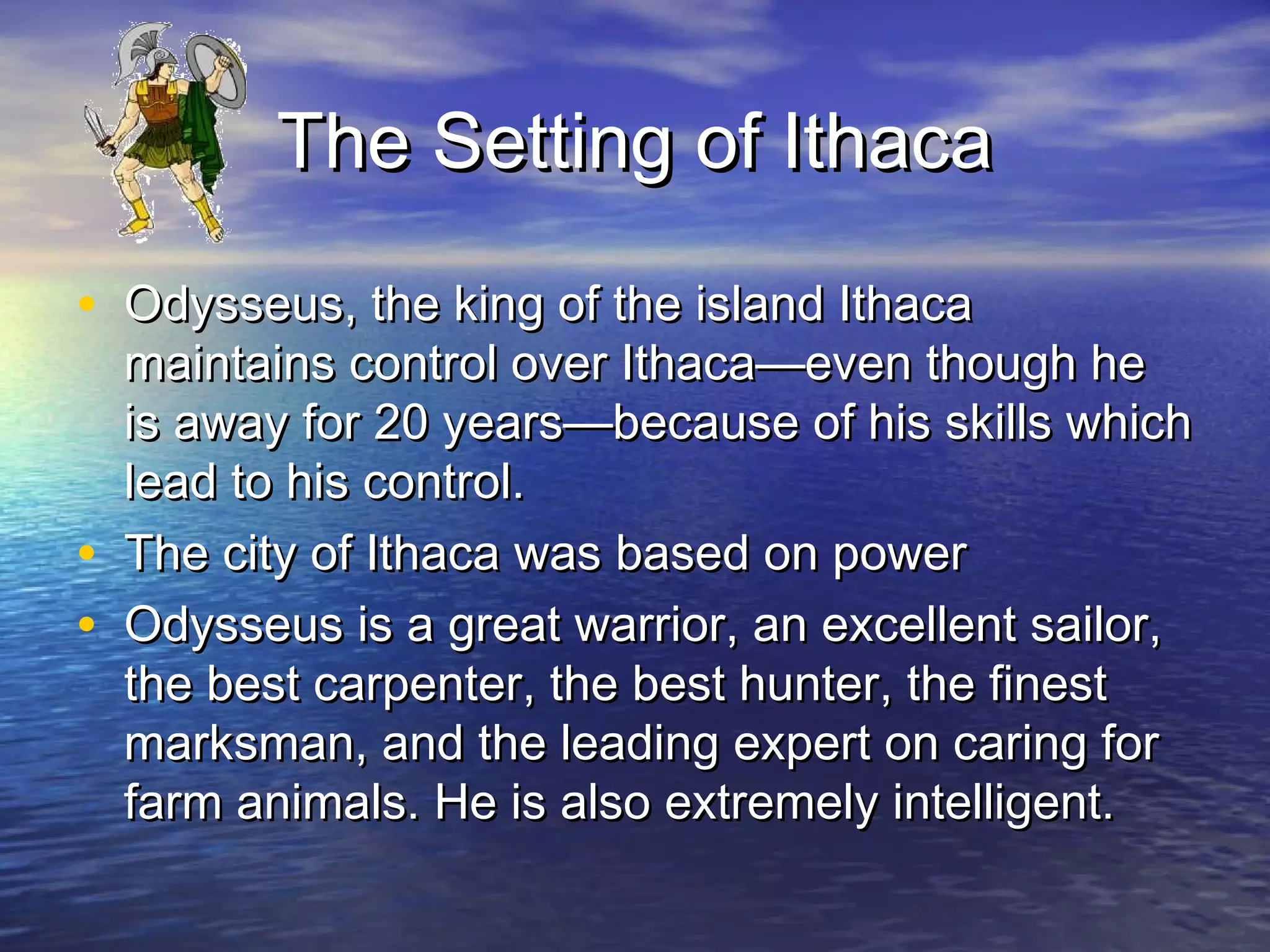 The Setting of Ithaca

• Odysseus, the king of the island Ithaca maintains control over Ithaca—even though he is away for 20 years—because of his skills which lead to his control.
• The city of Ithaca was based on power
• Odysseus is a great warrior, an excellent sailor, the best carpenter, the best hunter, the finest marksman, and the leading expert on caring for farm animals. He is also extremely intelligent.